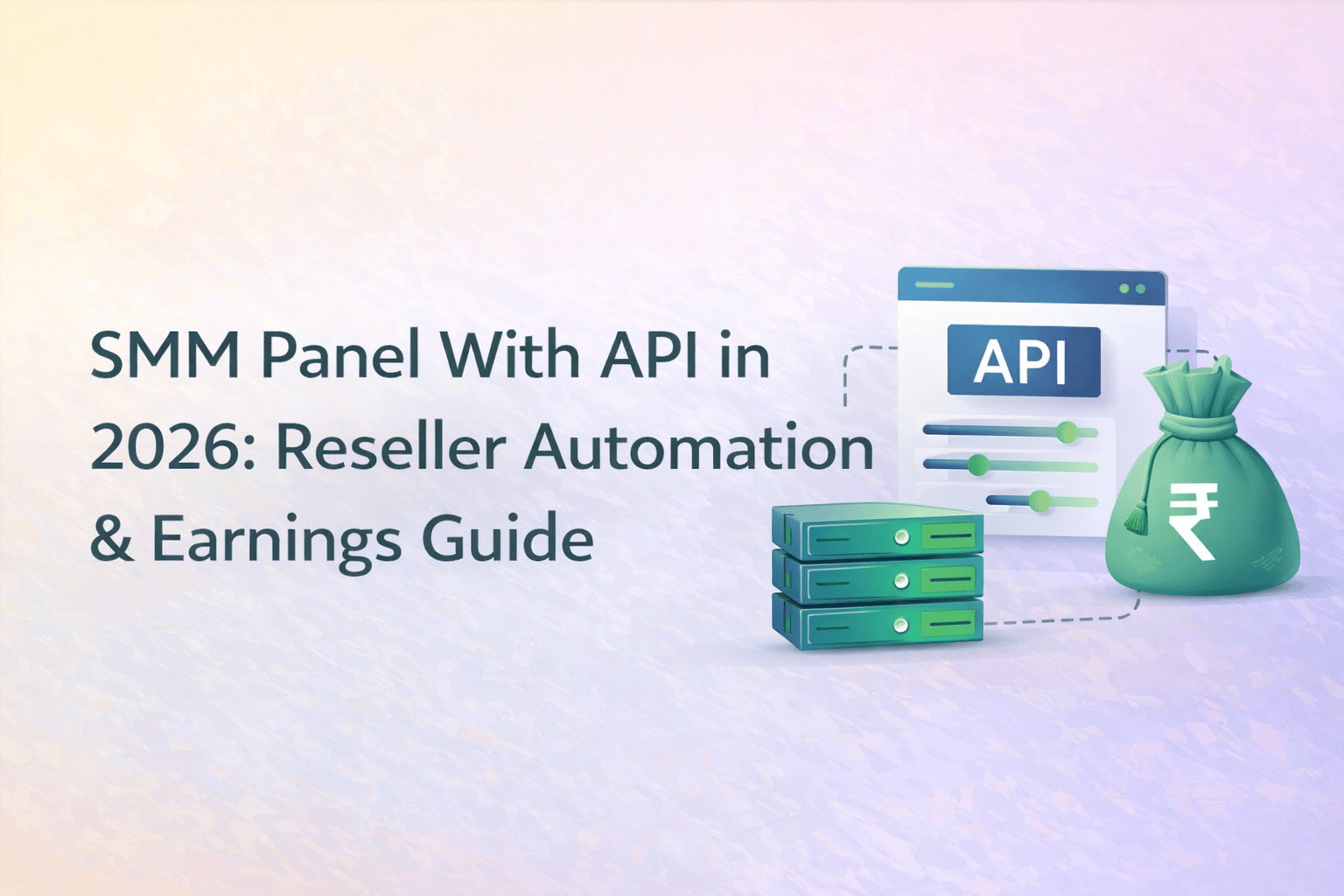 SMM Panel With API in 2026: Reseller Automation & Earnings Guide

API

₹